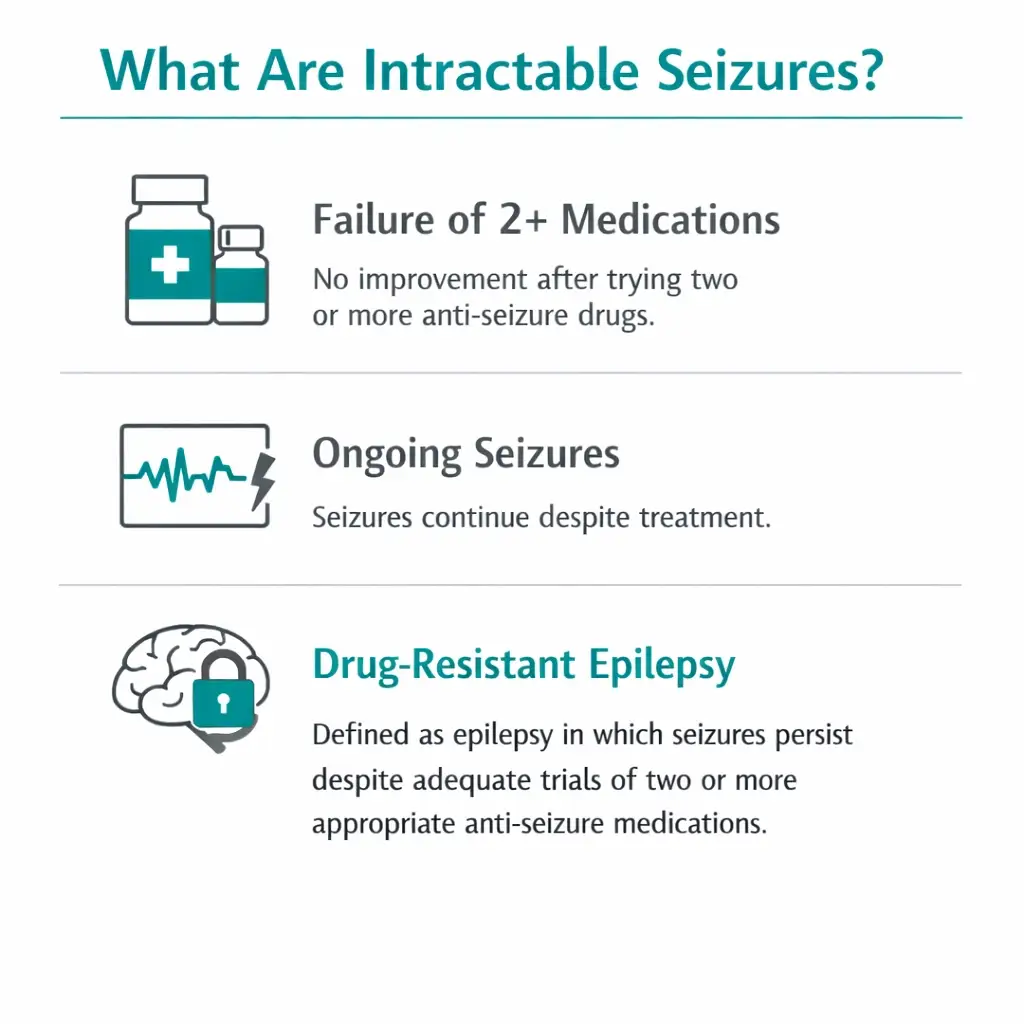 What Are Intractable Seizures?

Failure of 2+ Medications

No improvement after trying two or more anti-seizure drugs.

Ongoing Seizures

Seizures continue despite treatment.

Drug-Resistant Epilepsy

Defined as epilepsy in which seizures persist despite adequate trials of two or more appropriate anti-seizure medications.